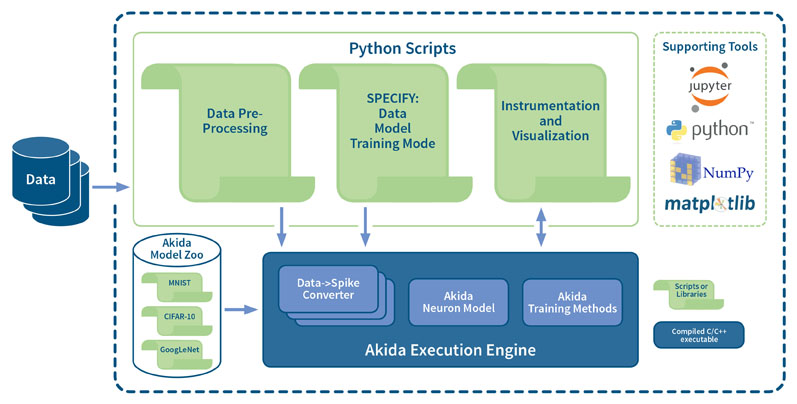 Data

Python Scripts

Data Pre-Processing

SPECIFY: Data Model Training Mode

Instrumentation and Visualization

Supporting Tools

jupyter

python™

NumPy

matplotlib

Akida Model Zoo

MNIST

CIFAR-10

GoogLeNet

Data->Spike Converter

Akida Neuron Model

Akida Training Methods

Akida Execution Engine

Scripts or Libraries

Compiled C/C++ executable